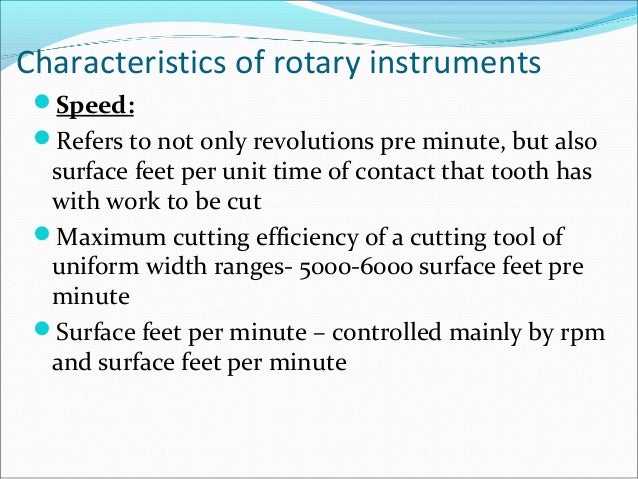 Characteristics of rotary instruments

Speed:

Refers to not only revolutions pre minute, but also surface feet per unit time of contact that tooth has with work to be cut

Maximum cutting efficiency of a cutting tool of uniform width ranges- 5000-6000 surface feet pre minute

Surface feet per minute – controlled mainly by rpm and surface feet per minute